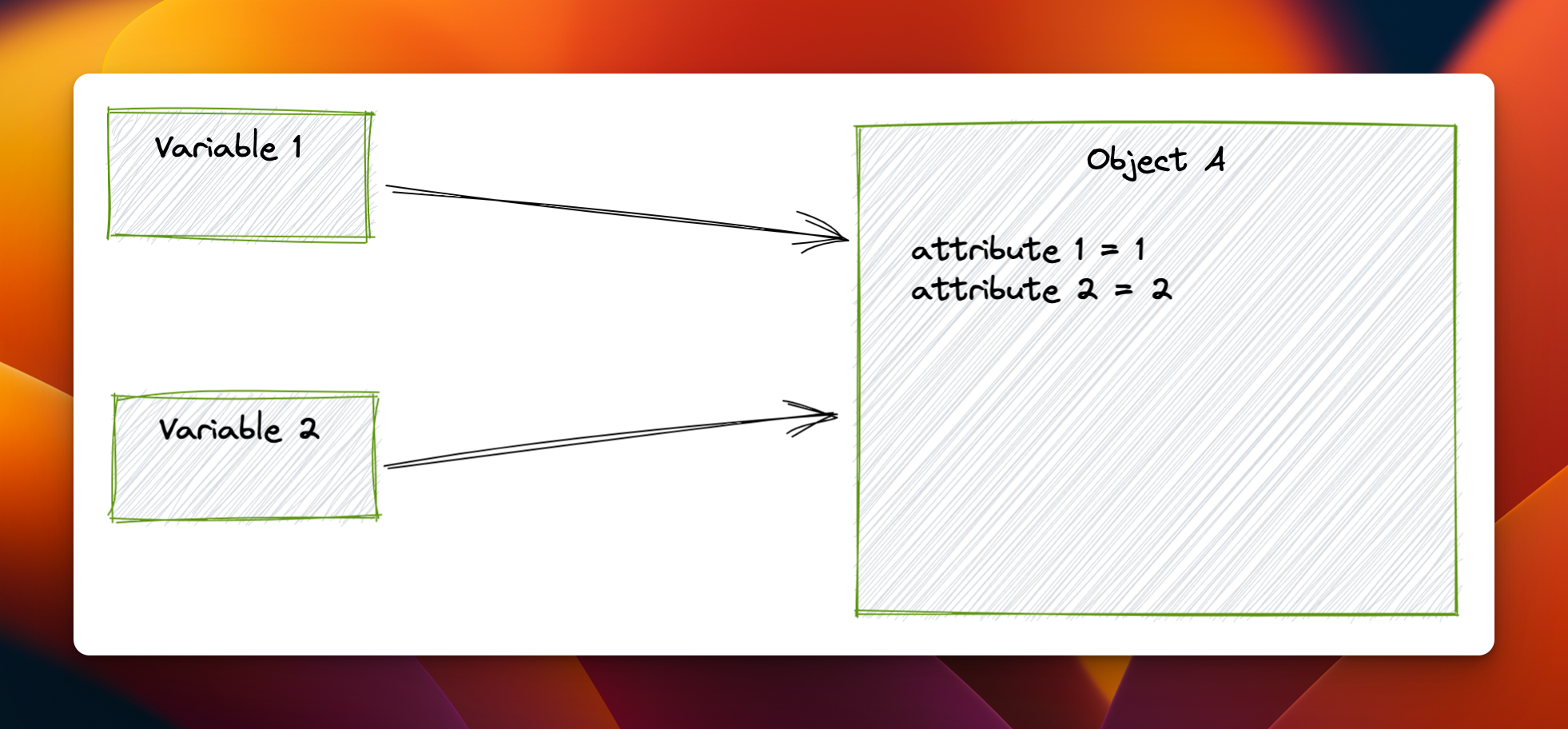 Variable 1

Variable 2

Object A

attribute 1 = 1
attribute 2 = 2